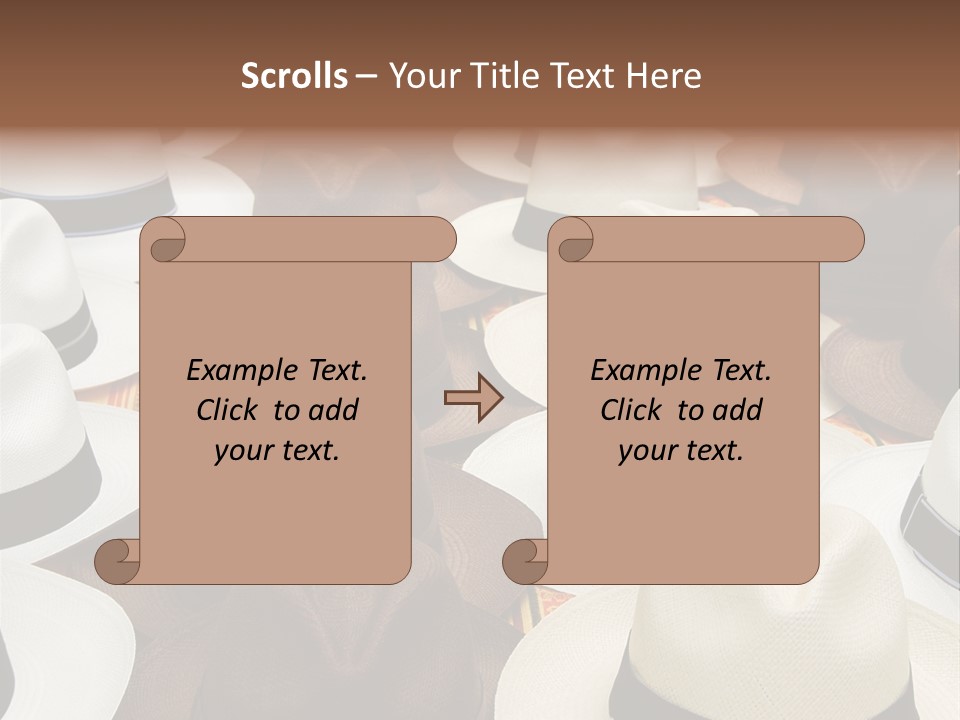 Scrolls – Your Title Text Here

Example Text. Click to add your text.

Example Text. Click to add your text.